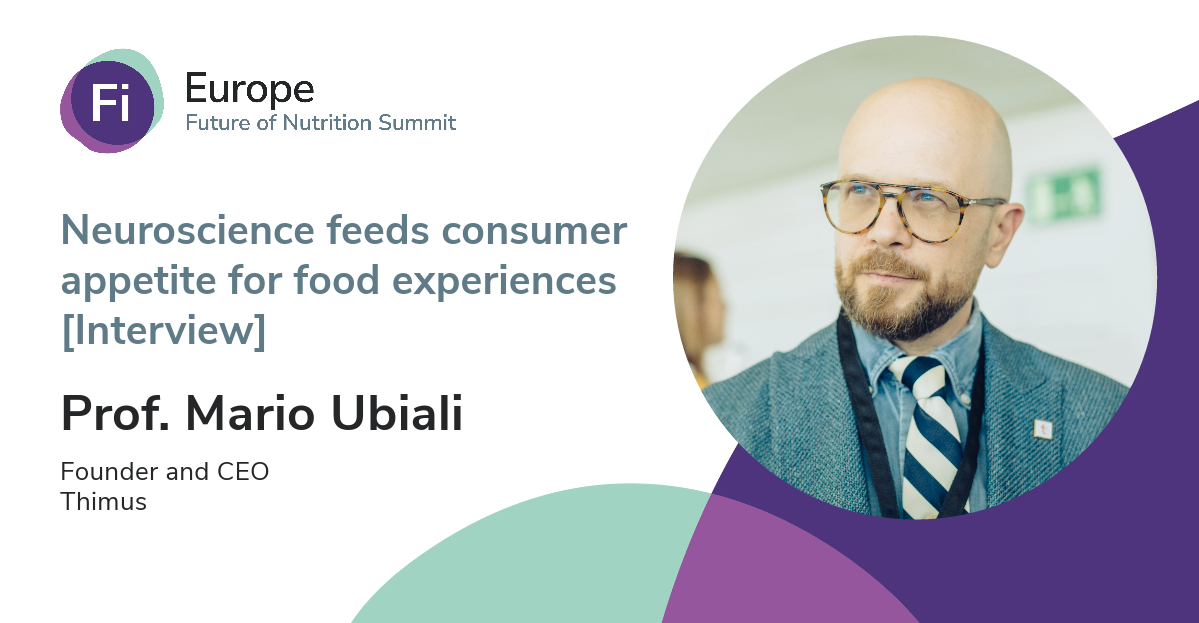 Fi Europe
Future of Nutrition Summit

Neuroscience feeds consumer appetite for food experiences [Interview]

Prof. Mario Ubiali

Founder and CEO
Thimus